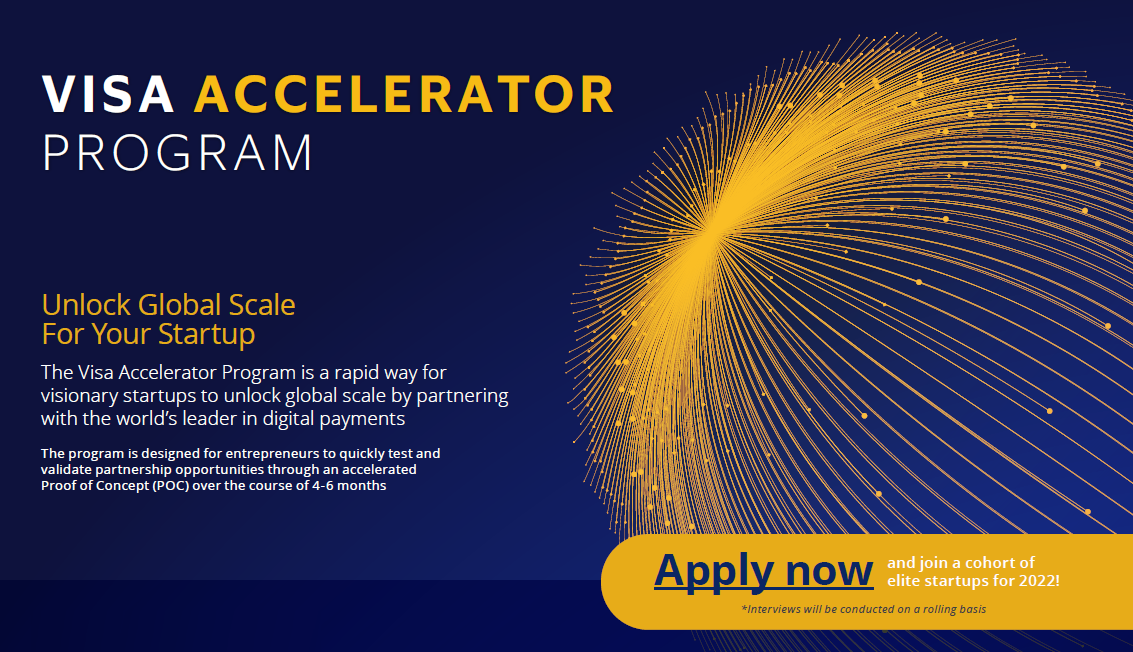 VISA ACCELERATOR
PROGRAM

Unlock Global Scale
For Your Startup

The Visa Accelerator Program is a rapid way for visionary startups to unlock global scale by partnering with the world's leader in digital payments

The program is designed for entrepreneurs to quickly test and validate partnership opportunities through an accelerated Proof of Concept (POC) over the course of 4-6 months

Apply now and join a cohort of elite startups for 2022!

*Interviews will be conducted on a rolling basis